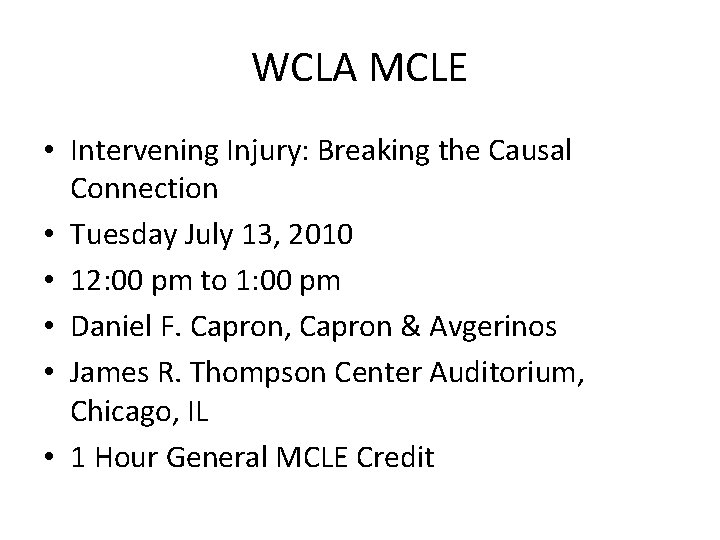 WCLA MCLE

• Intervening Injury: Breaking the Causal Connection
• Tuesday July 13, 2010
• 12:00 pm to 1:00 pm
• Daniel F. Capron, Capron & Avgerinos
• James R. Thompson Center Auditorium, Chicago, IL
• 1 Hour General MCLE Credit